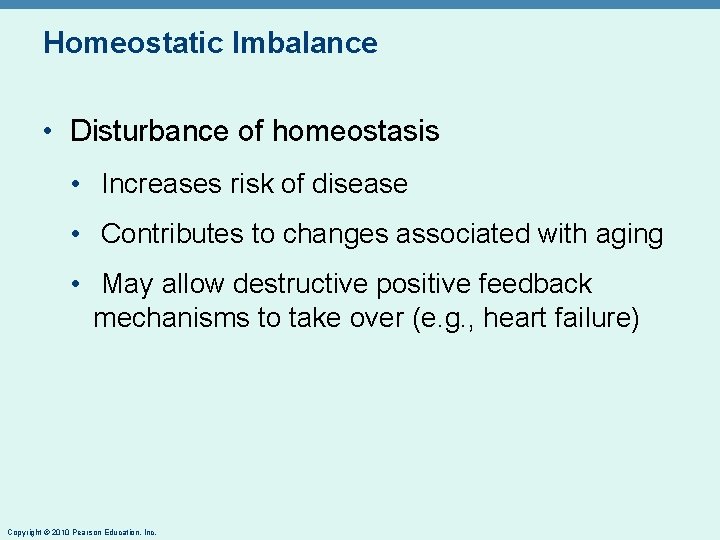 Homeostatic Imbalance

• Disturbance of homeostasis

• Increases risk of disease

• Contributes to changes associated with aging

• May allow destructive positive feedback mechanisms to take over (e.g., heart failure)

Copyright © 2010 Pearson Education, Inc.